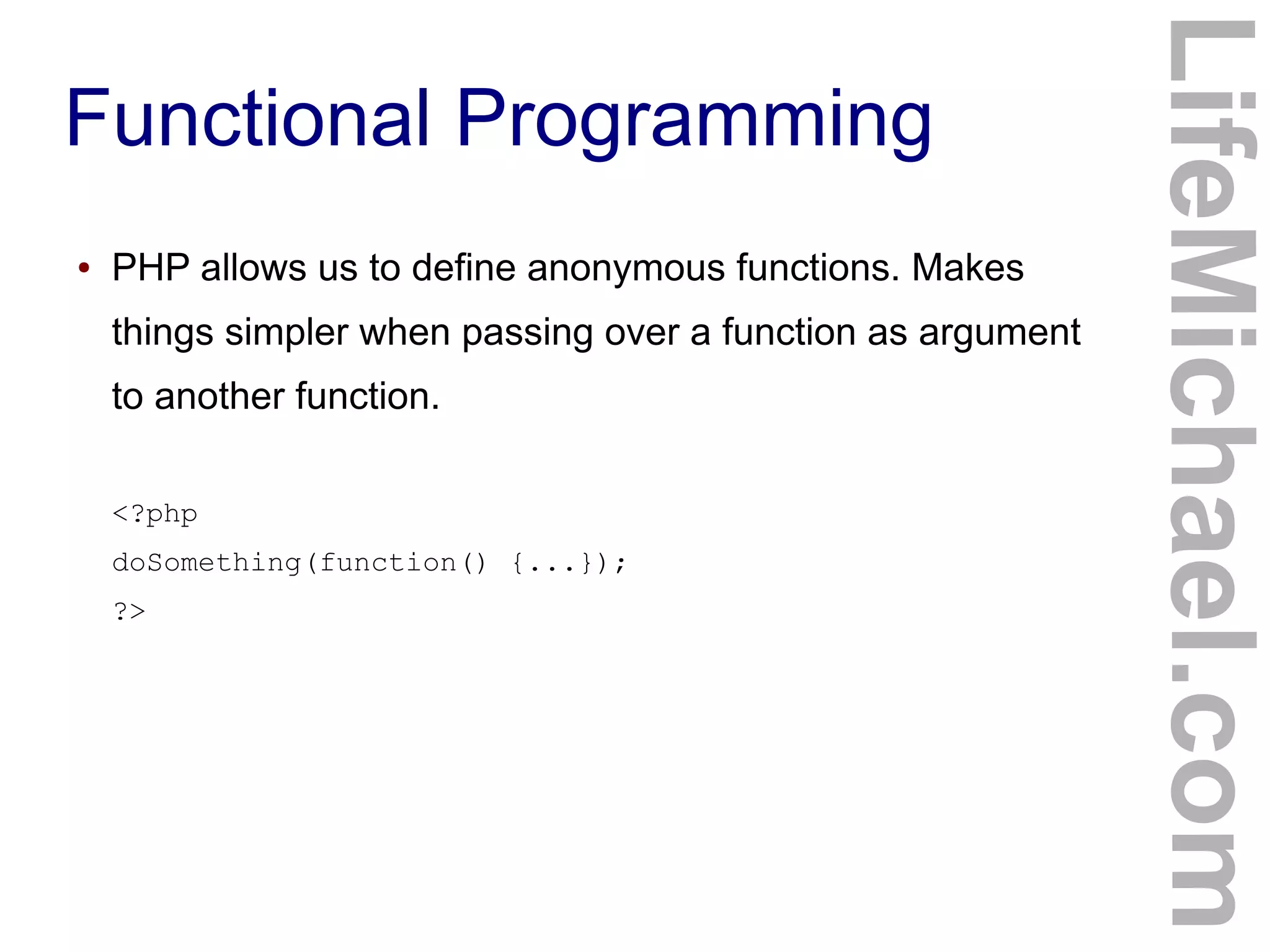 Functional Programming

• PHP allows us to define anonymous functions. Makes things simpler when passing over a function as argument to another function.

<?php
doSomething(function() {...});
?>

LifeMichael.com